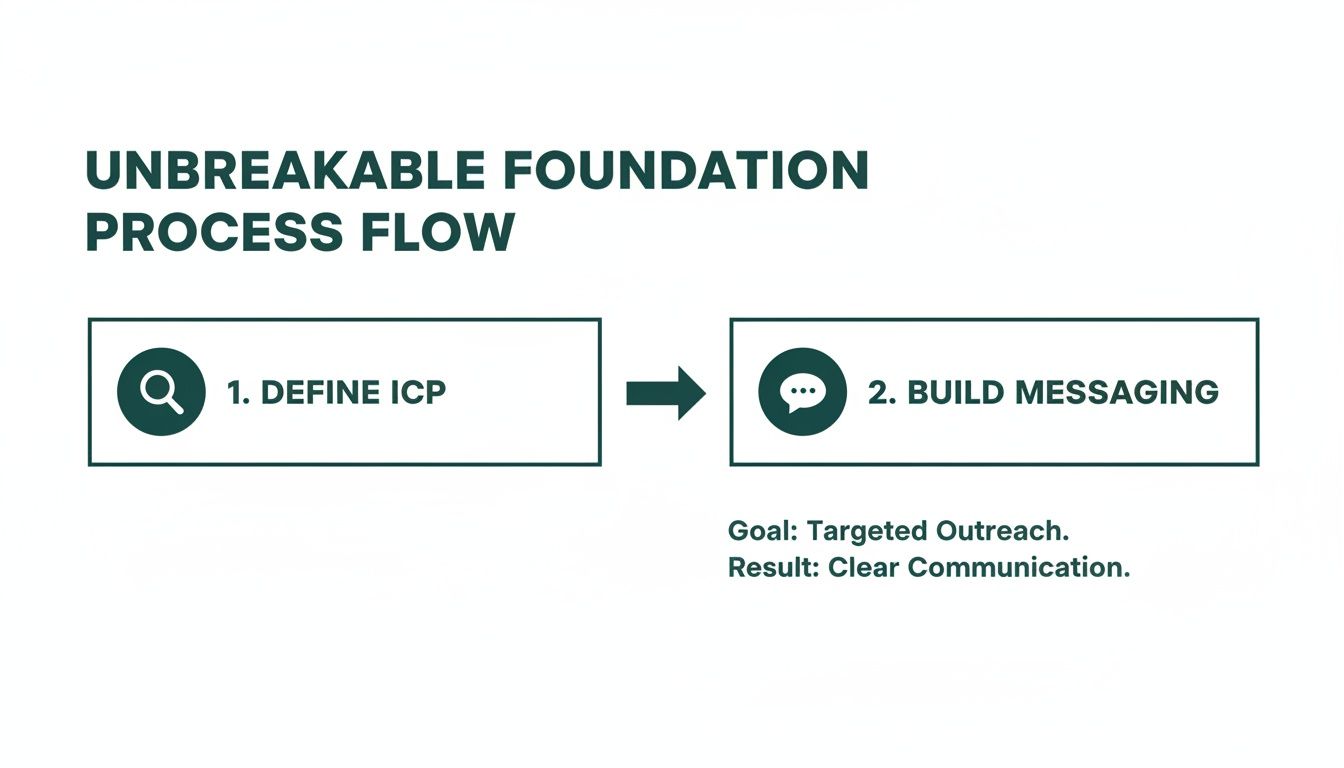 UNBREAKABLE FOUNDATION PROCESS FLOW

1. DEFINE ICP

2. BUILD MESSAGING

Goal: Targeted Outreach.
Result: Clear Communication.